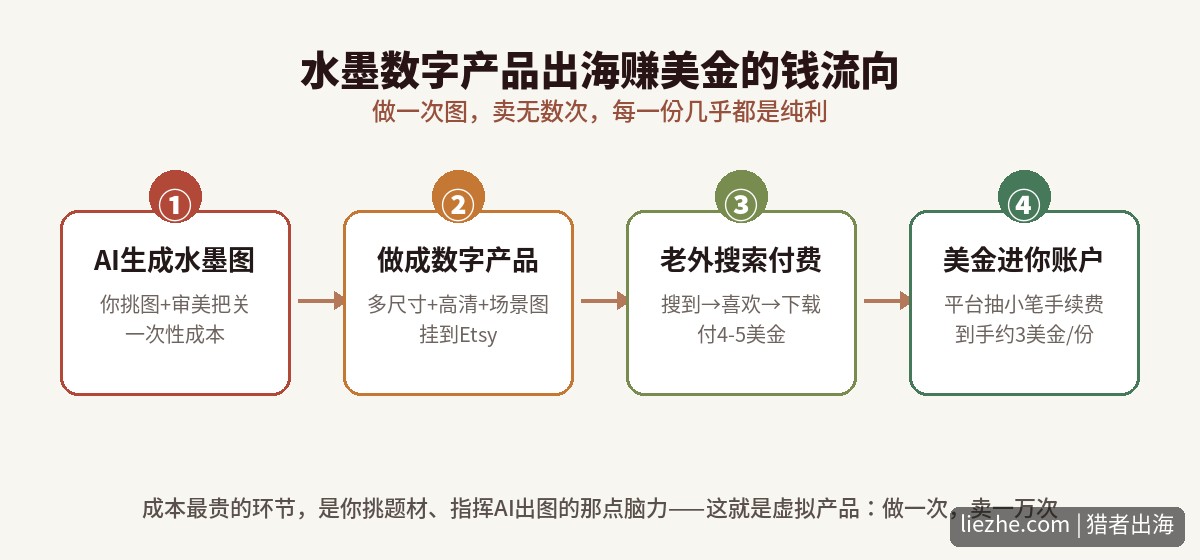 水墨数字产品出海赚美金的钱流向

做一次图，卖无数次，每一份几乎都是纯利

①
AI生成水墨图
你挑图+审美把关
一次性成本

②
做成数字产品
多尺寸+高清+场景图
挂到Etsy

③
老外搜索付费
搜到→喜欢→下载
付4-5美金

④
美金进你账户
平台抽小笔手续费
到手约3美金/份

成本最贵的环节，是你挑题材、指挥AI出图的那点脑力——这就是虚拟产品：做一次，卖一万次

liezhe.com | 猎者出海